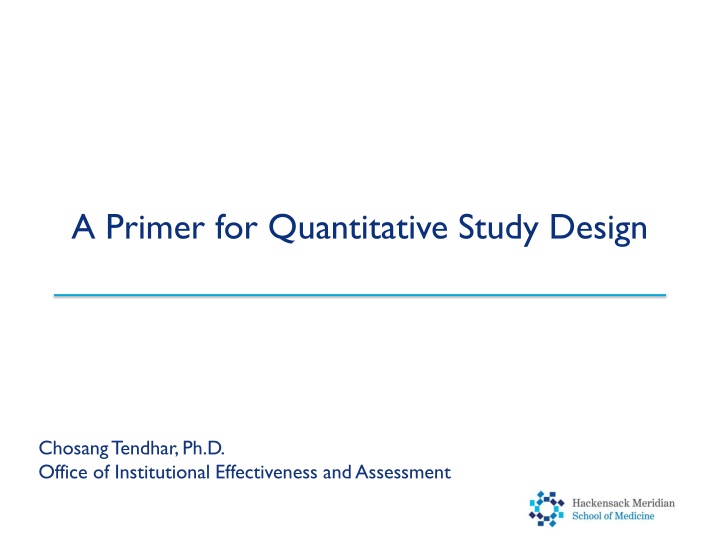 A Primer for Quantitative Study Design

Chosang Tendhar, Ph.D.
Office of Institutional Effectiveness and Assessment

Hackensack Meridian
School of Medicine